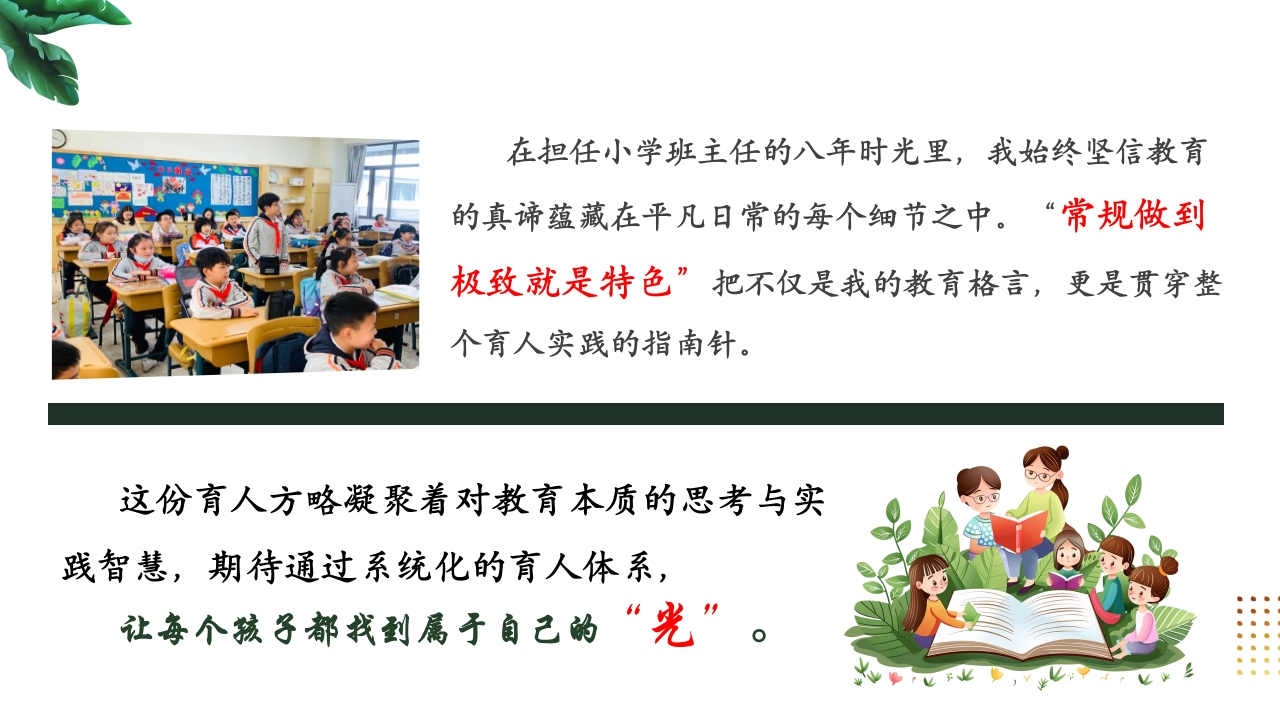 在担任小学班主任的八年时光里，我始终坚信教育的真谛蕴藏在平凡日常的每个细节之中。“常规做到极致就是特色”把不仅是我的教育格言，更是贯穿整个育人实践的指南针。

这份育人方略凝聚着对教育本质的思考与实践智慧，期待通过系统化的育人体系，

让每个孩子都找到属于自己的“光”。